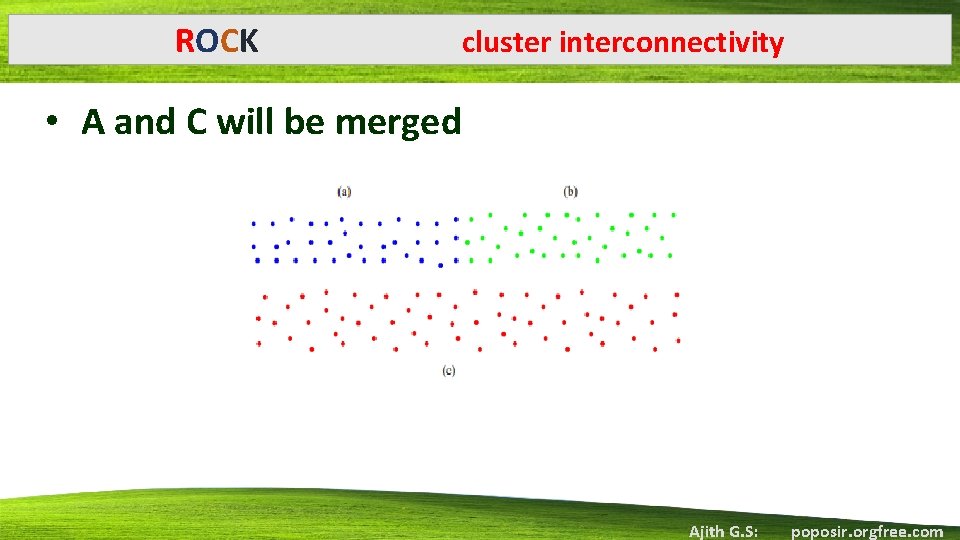 ROCK cluster interconnectivity

• A and C will be merged

(a)

(b)

(c)

Ajith G.S: poposir.orgfree.com